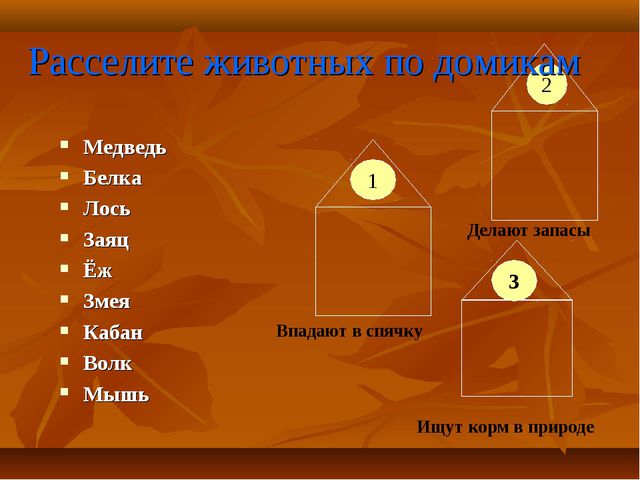 Расселите животных по домикам

- Медведь
- Белка
- Лось
- Заяц
- Ёж
- Змея
- Кабан
- Волк
- Мышь

1

Впадают в спячку

2

Делают запасы

3

Ищут корм в природе